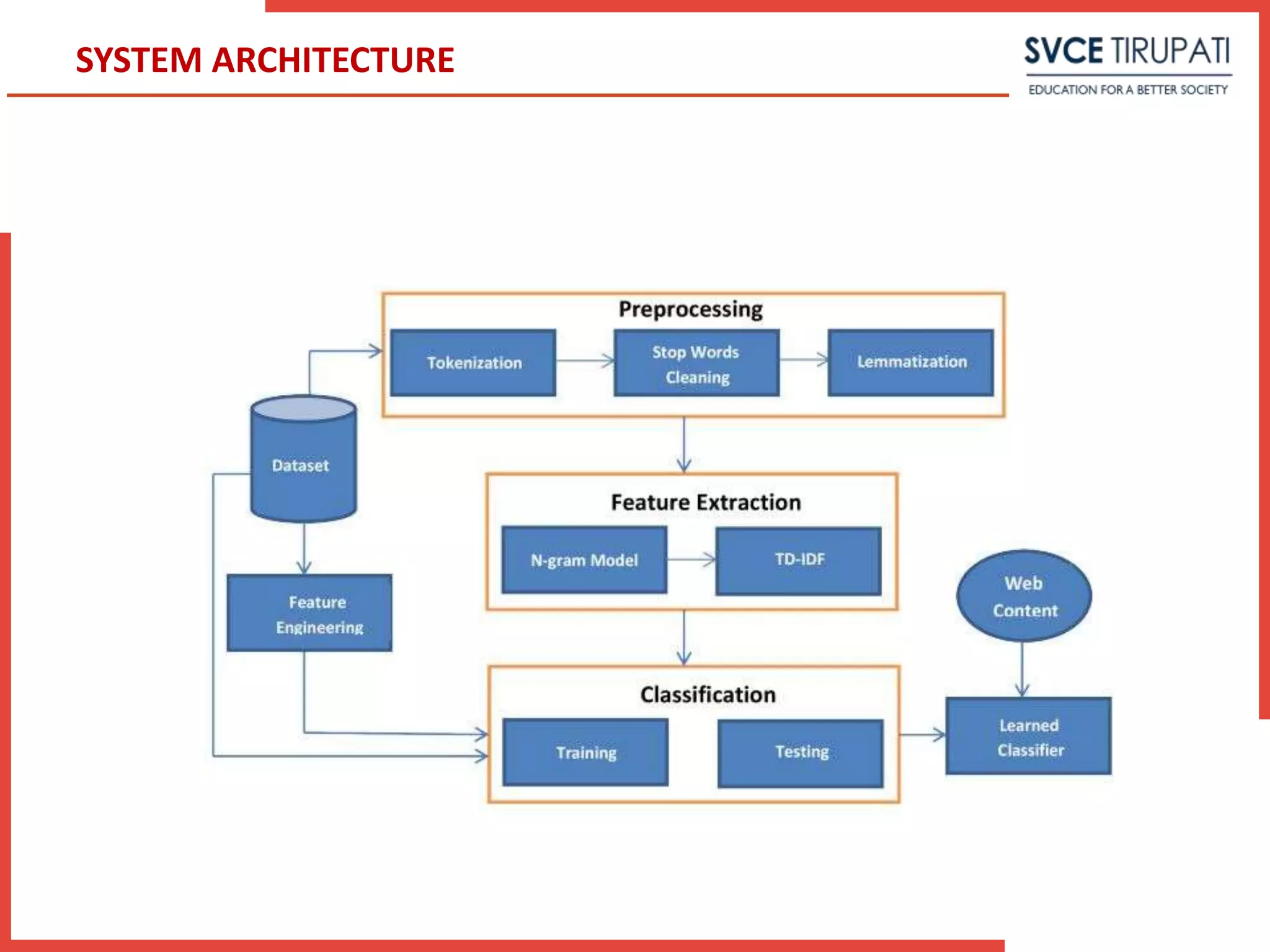 SYSTEM ARCHITECTURE

SVCE TIRUPATI
EDUCATION FOR A BETTER SOCIETY

Preprocessing

Tokenization

Stop Words Cleaning

Lemmatization

Dataset

Feature Extraction

N-gram Model

TD-IDF

Feature Engineering

Web Content

Classification

Training

Testing

Learned Classifier